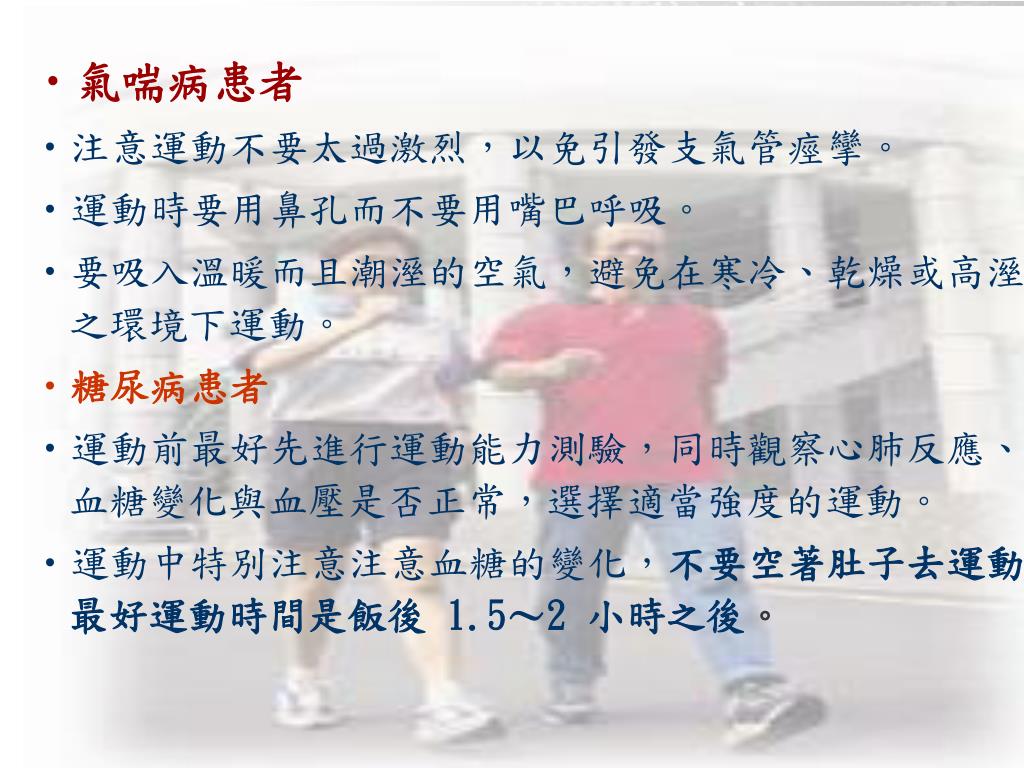 • 氣喘病患者

• 注意運動不要太過激烈，以免引發支氣管痙攣。

• 運動時要用鼻孔而不要用嘴巴呼吸。

• 要吸入溫暖而且潮溼的空氣，避免在寒冷、乾燥或高溼之環境下運動。

• 糖尿病患者

• 運動前最好先進行運動能力測驗，同時觀察心肺反應、血糖變化與血壓是否正常，選擇適當強度的運動。

• 運動中特別注意注意血糖的變化，不要空著肚子去運動最好運動時間是飯後 1.5～2 小時之後。